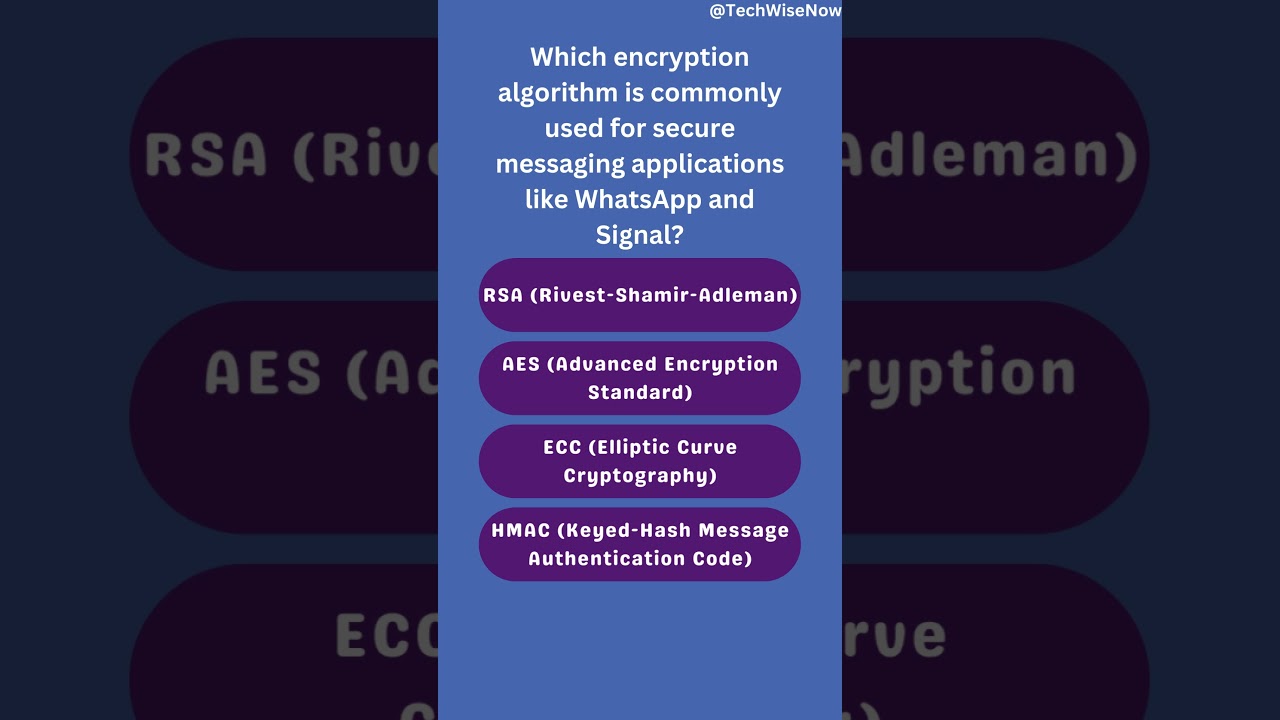 @TechWiseNow

Which encryption algorithm is commonly used for secure messaging applications like WhatsApp and Signal?

RSA (Rivest-Shamir-Adleman)

AES (Advanced Encryption Standard)

ECC (Elliptic Curve Cryptography)

HMAC (Keyed-Hash Message Authentication Code)